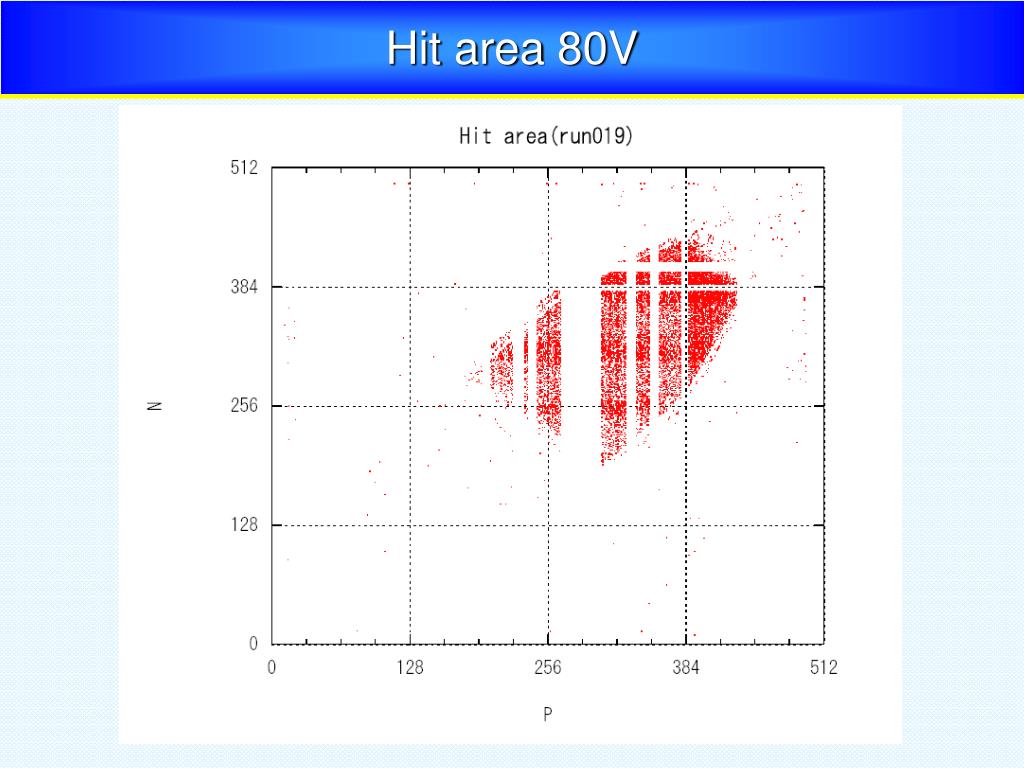 Hit area 80V

Hit area(run019)

512
384
256
128
0

N

0
128
256
384
512

P